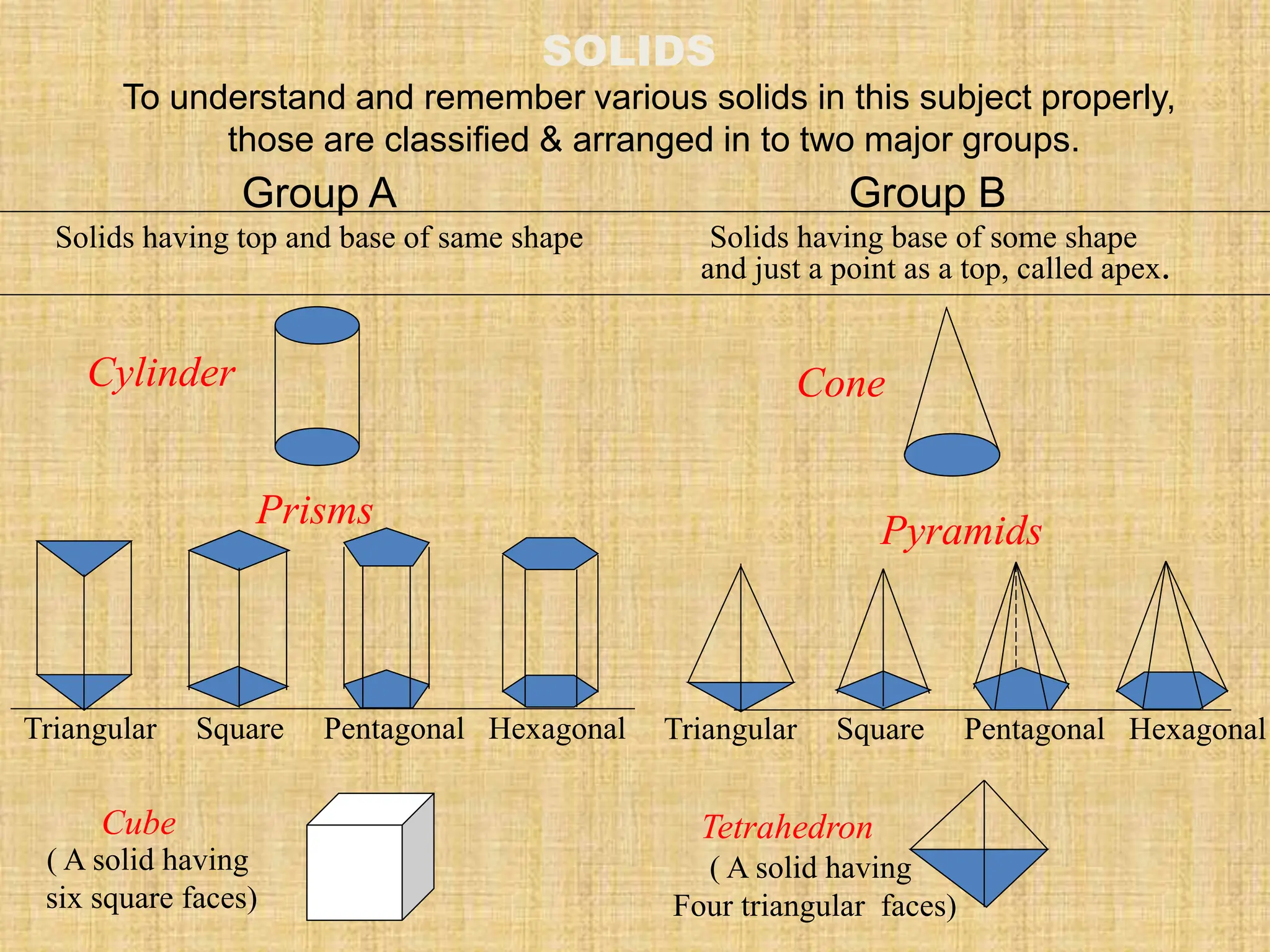 SOLIDS

To understand and remember various solids in this subject properly, those are classified & arranged in to two major groups.

Group A

Solids having top and base of same shape

Cylinder

Prisms

Triangular Square Pentagonal Hexagonal

Cube
( A solid having six square faces)

Group B

Solids having base of some shape and just a point as a top, called apex.

Cone

Pyramids

Triangular Square Pentagonal Hexagonal

Tetrahedron
( A solid having Four triangular faces)